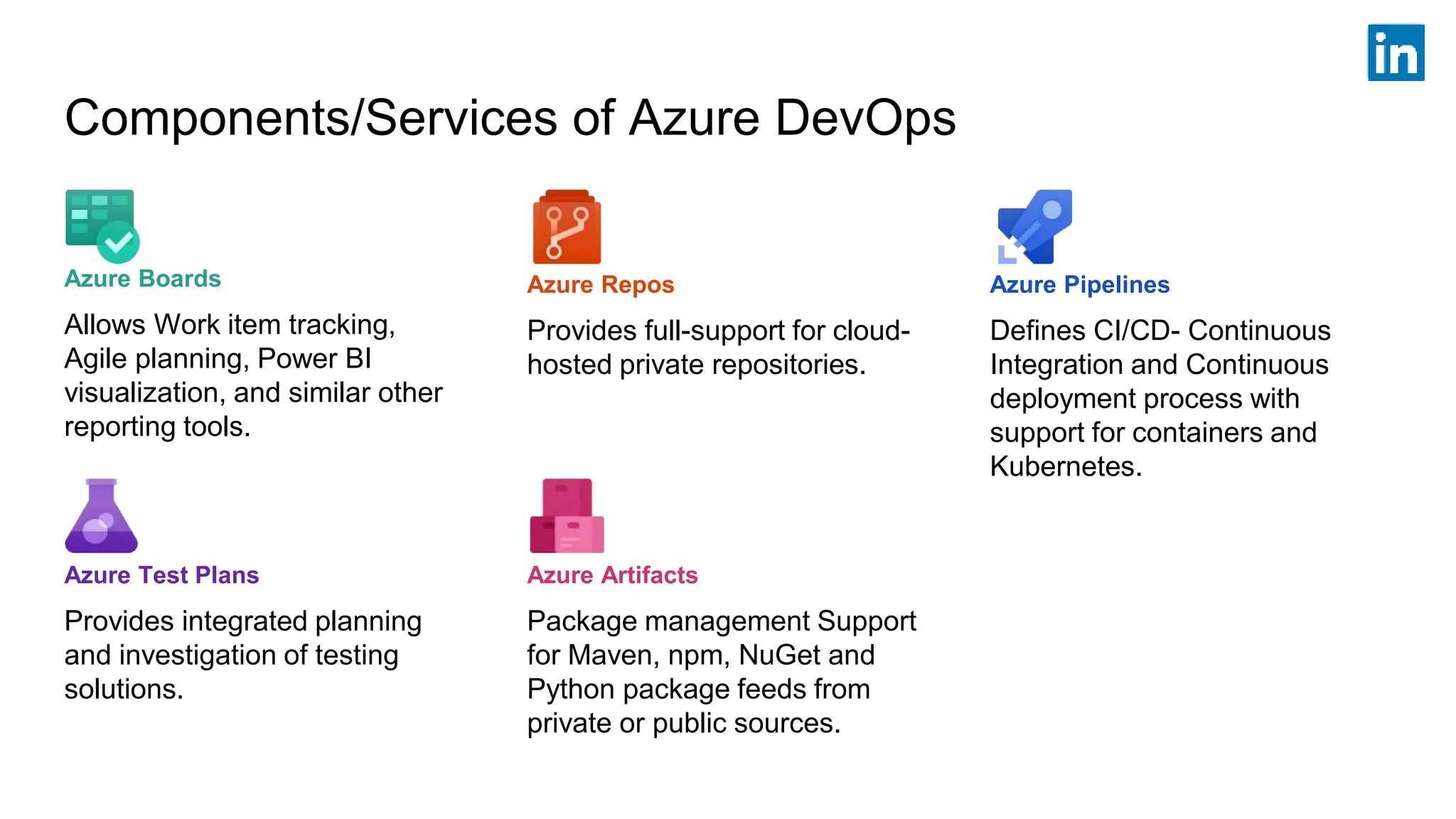 in

Components/Services of Azure DevOps

Azure Boards

Allows Work item tracking, Agile planning, Power BI visualization, and similar other reporting tools.

Azure Repos

Provides full-support for cloud-hosted private repositories.

Azure Pipelines

Defines CI/CD- Continuous Integration and Continuous deployment process with support for containers and Kubernetes.

Azure Test Plans

Provides integrated planning and investigation of testing solutions.

Azure Artifacts

Package management Support for Maven, npm, NuGet and Python package feeds from private or public sources.